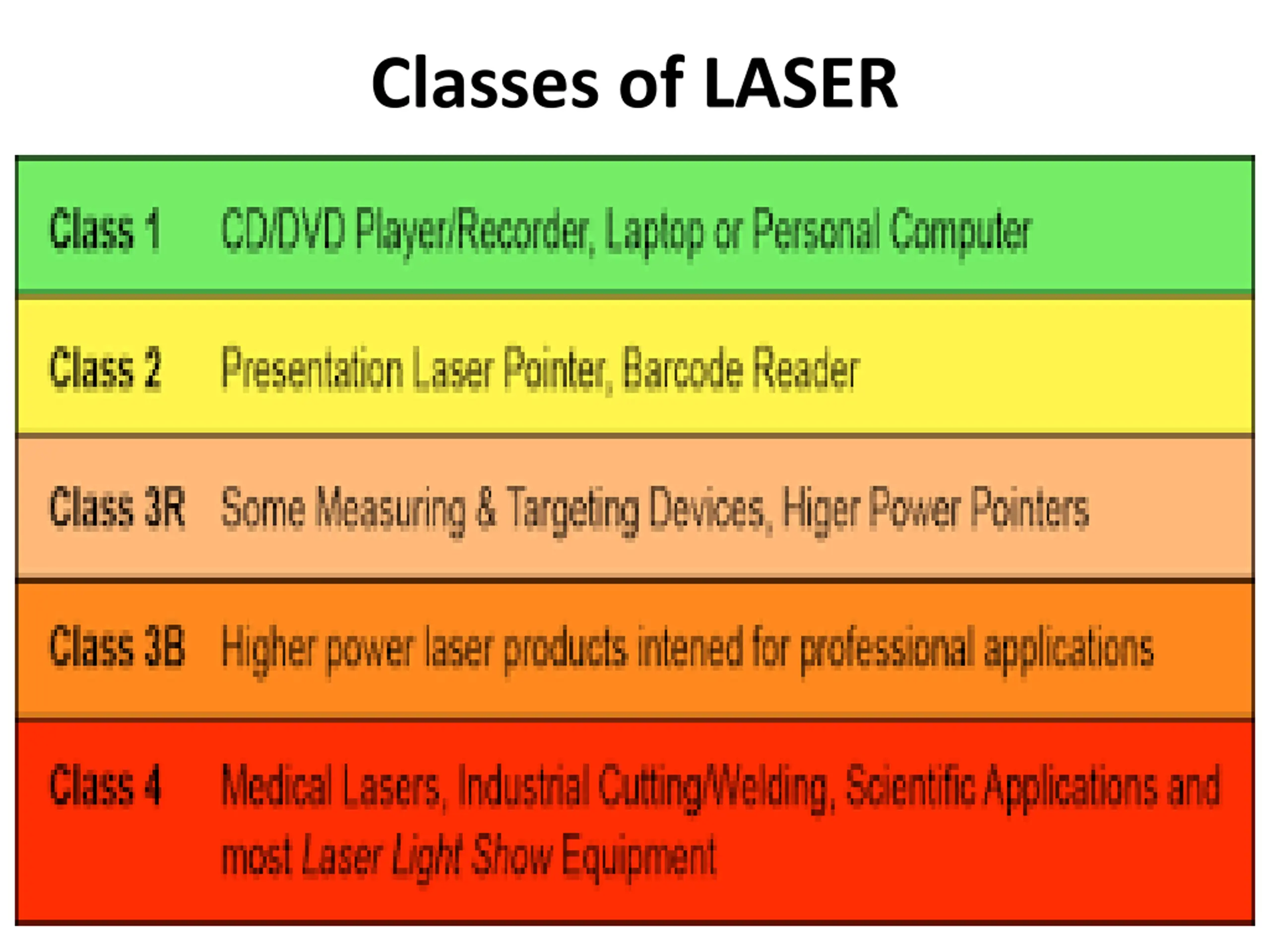 Classes of LASER

| | |
|---|---|
| Class 1 | CD/DVD Player/Recorder, Laptop or Personal Computer |
| Class 2 | Presentation Laser Pointer, Barcode Reader |
| Class 3R | Some Measuring & Targeting Devices, Higer Power Pointers |
| Class 3B | Higher power laser products intened for professional applications |
| Class 4 | Medical Lasers, Industrial Cutting/Welding, Scientific Applications and most Laser Light Show Equipment |